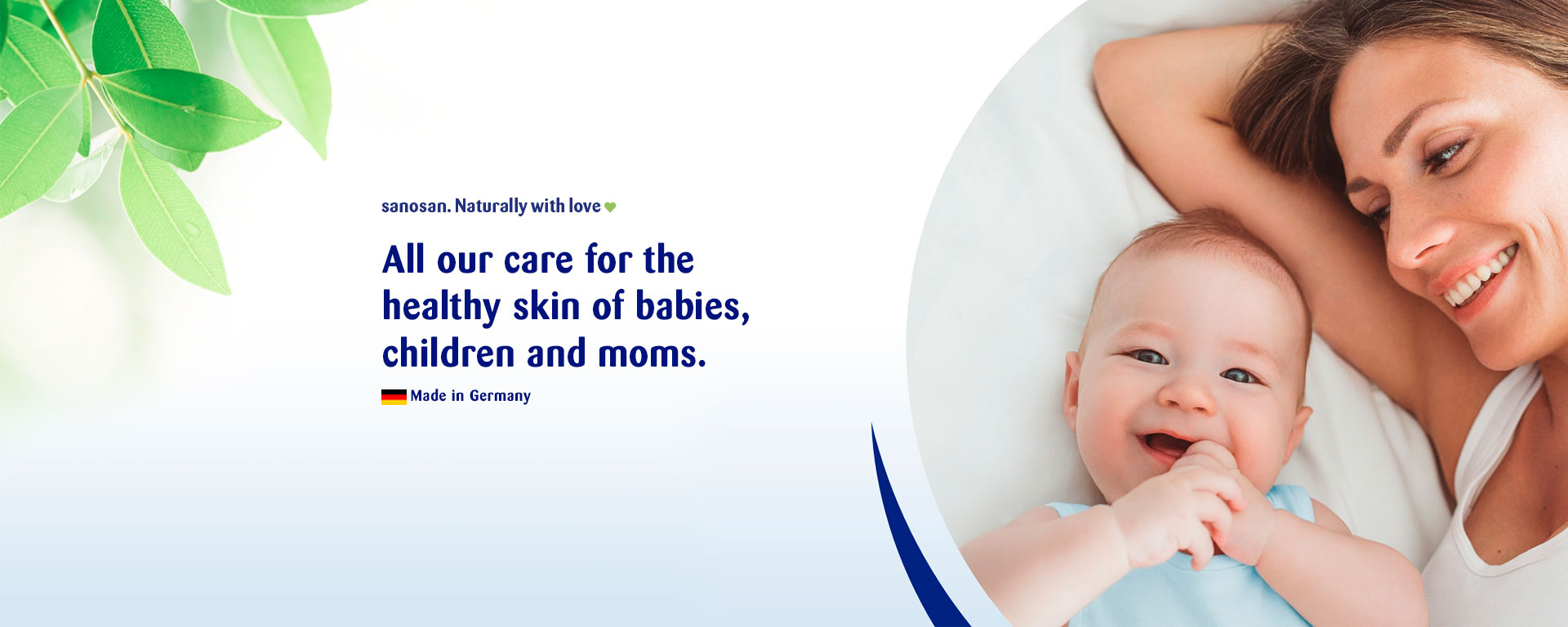 sanosan. Naturally with love

All our care for the healthy skin of babies, children and moms.

Made in Germany